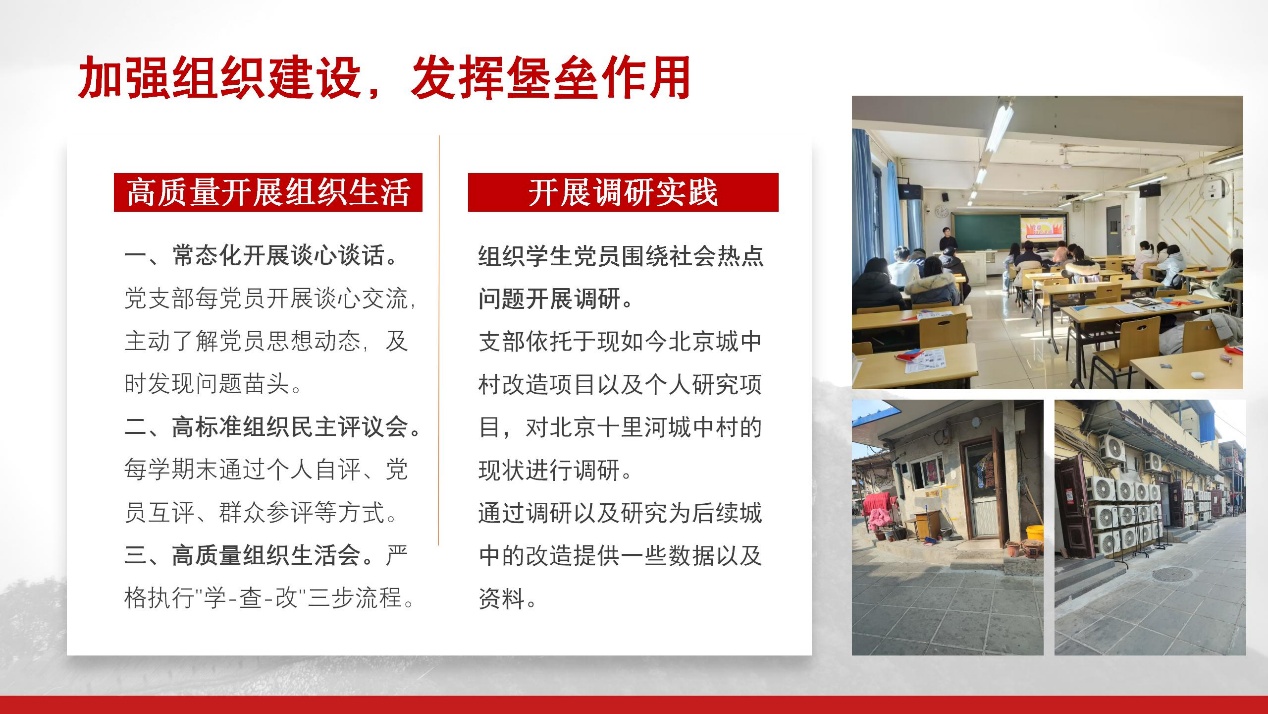 加强组织建设，发挥堡垒作用

高质量开展组织生活

一、常态化开展谈心谈话。党支部每党员开展谈心交流，主动了解党员思想动态，及时发现问题苗头。

二、高标准组织民主评议会。每学期末通过个人自评、党员互评、群众参评等方式。

三、高质量组织生活会。严格执行"学-查-改"三步流程。

开展调研实践

组织学生党员围绕社会热点问题开展调研。

支部依托于现如今北京城中村改造项目以及个人研究项目，对北京十里河城中村的现状进行调研。

通过调研以及研究为后续城中的改造提供一些数据以及资料。